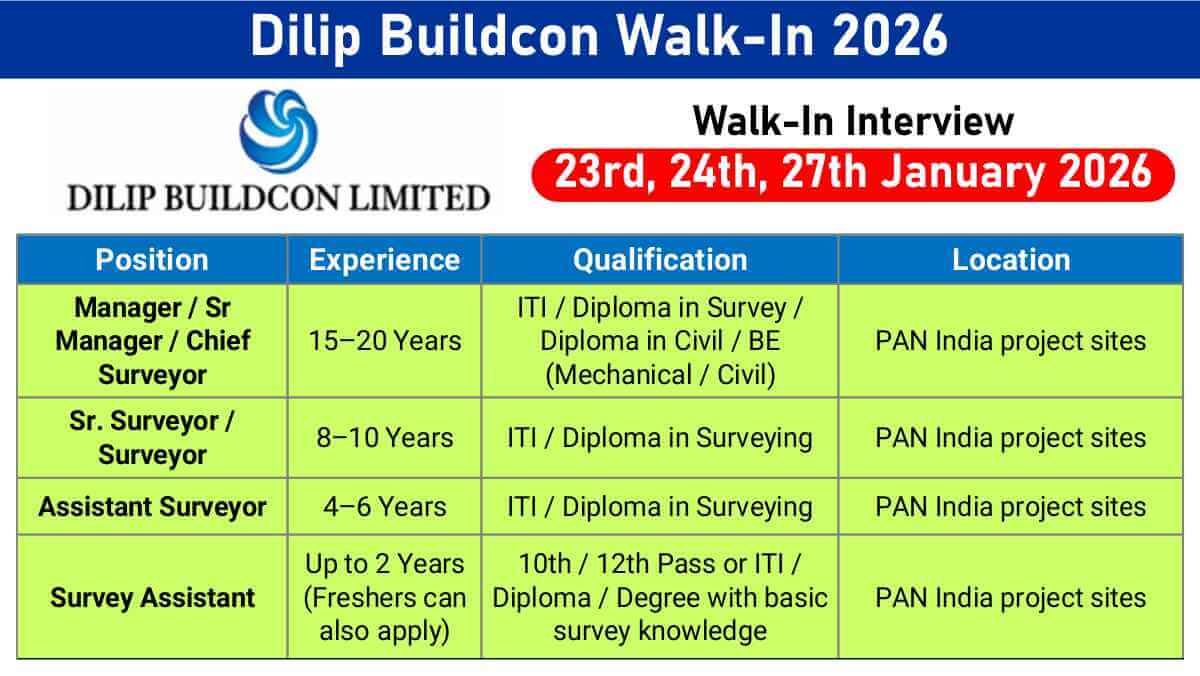 Dilip Buildcon Walk-In 2026

DILIP BUILDCON LIMITED

Walk-In Interview
23rd, 24th, 27th January 2026

| Position | Experience | Qualification | Location |
|---|---|---|---|
| Manager / Sr Manager / Chief Surveyor | 15–20 Years | ITI / Diploma in Survey / Diploma in Civil / BE (Mechanical / Civil) | PAN India project sites |
| Sr. Surveyor / Surveyor | 8–10 Years | ITI / Diploma in Surveying | PAN India project sites |
| Assistant Surveyor | 4–6 Years | ITI / Diploma in Surveying | PAN India project sites |
| Survey Assistant | Up to 2 Years (Freshers can also apply) | 10th / 12th Pass or ITI / Diploma / Degree with basic survey knowledge | PAN India project sites |